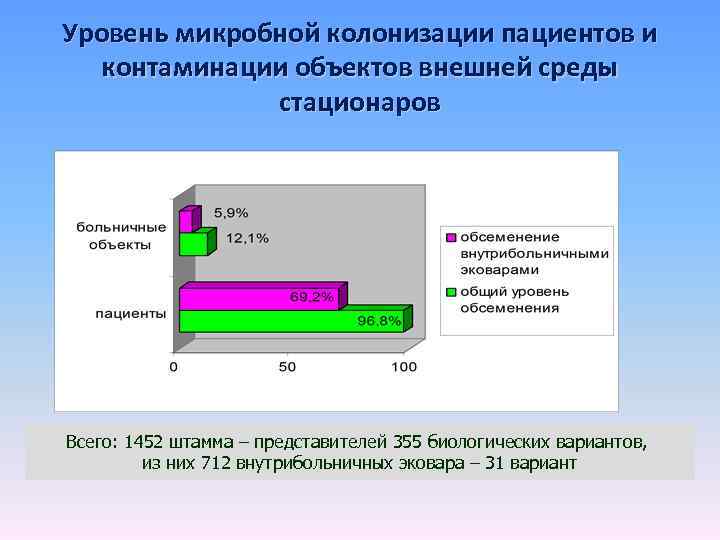 Уровень микробной колонизации пациентов и контаминации объектов внешней среды стационаров

больничные объекты

5,9%

12,1%

пациенты

69,2%

96,8%

0

50

100

обсеменение внутрибольничными эковарами

общий уровень обсеменения

Всего: 1452 штамма – представителей 355 биологических вариантов, из них 712 внутрибольничных эковара – 31 вариант